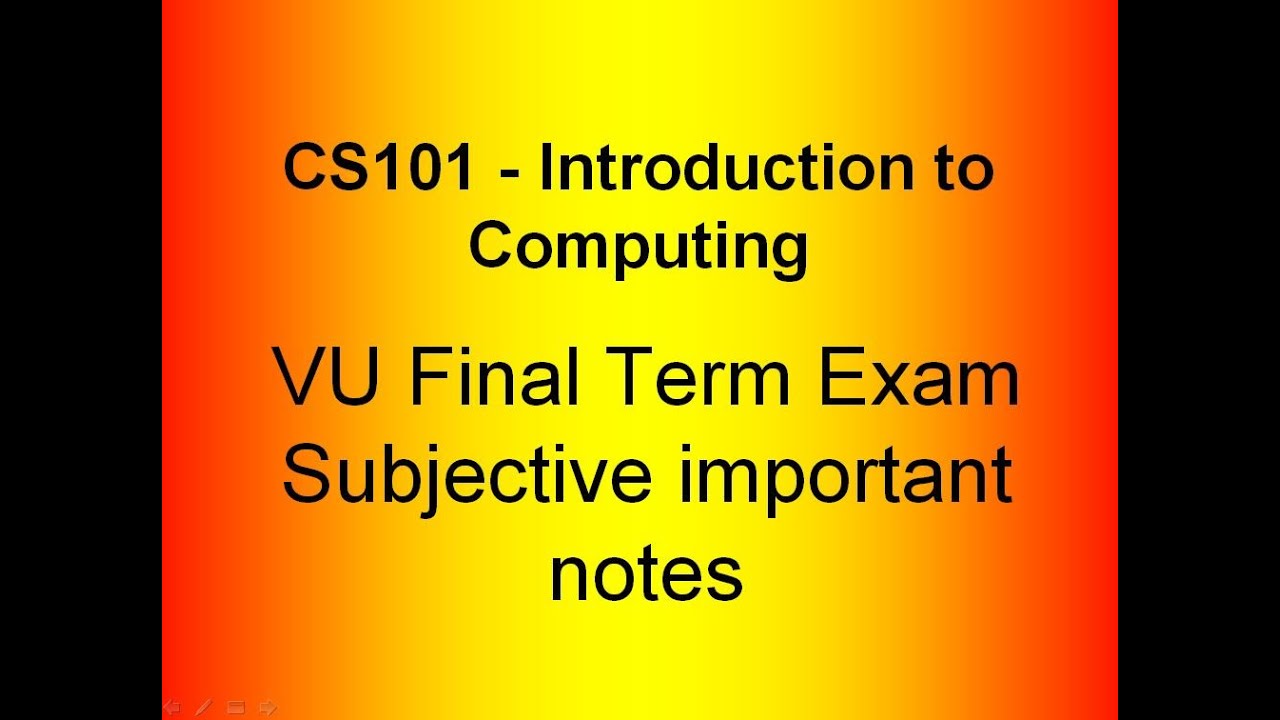 CS101 - Introduction to Computing

VU Final Term Exam Subjective important notes